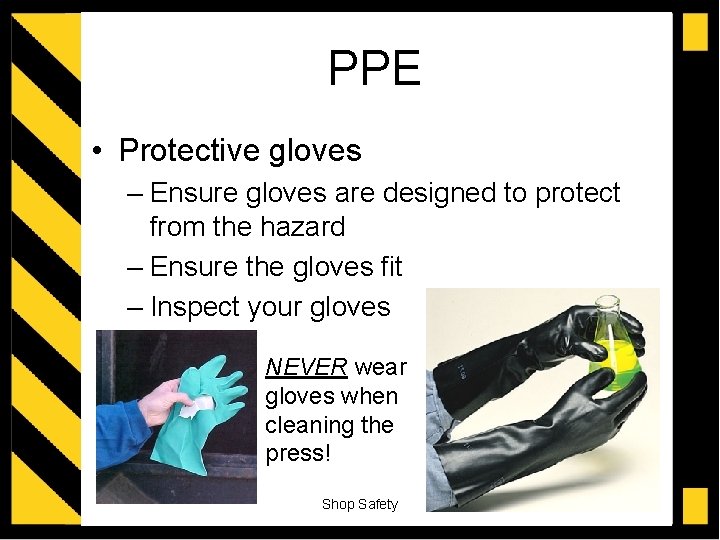 PPE

• Protective gloves

– Ensure gloves are designed to protect from the hazard

– Ensure the gloves fit

– Inspect your gloves

NEVER wear gloves when cleaning the press!

Shop Safety